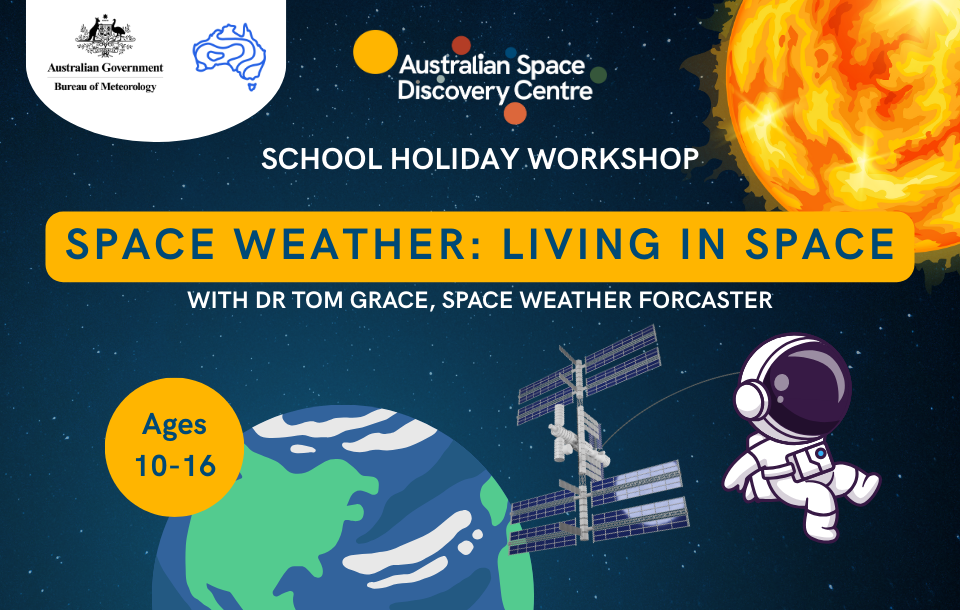 Australian Government
Bureau of Meteorology

Australian Space Discovery Centre

SCHOOL HOLIDAY WORKSHOP

SPACE WEATHER: LIVING IN SPACE

WITH DR TOM GRACE, SPACE WEATHER FORCASTER

Ages 10-16